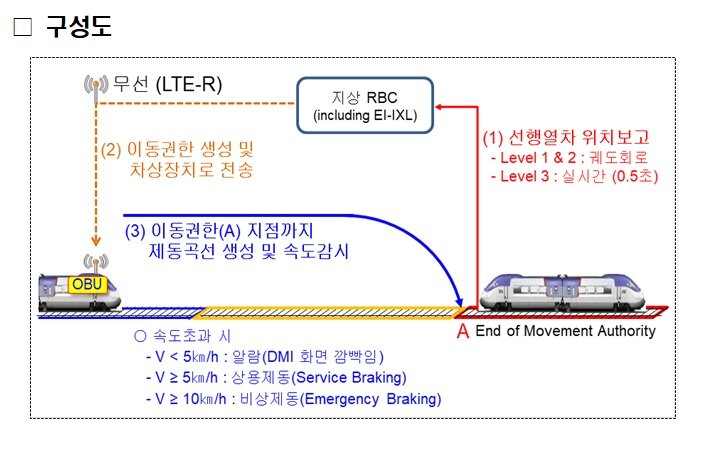 □ 구성도

무선 (LTE-R)

지상 RBC
(including EI-IXL)

(2) 이동권한 생성 및 차상장치로 전송

(1) 선행열차 위치보고
- Level 1 & 2 : 궤도회로
- Level 3 : 실시간 (0.5초)

(3) 이동권한(A) 지점까지 제동곡선 생성 및 속도감시

OBU

A End of Movement Authority

○ 속도초과 시
- V < 5㎞/h : 알람(DMI 화면 깜빡임)
- V ≥ 5㎞/h : 상용제동(Service Braking)
- V ≥ 10㎞/h : 비상제동(Emergency Braking)